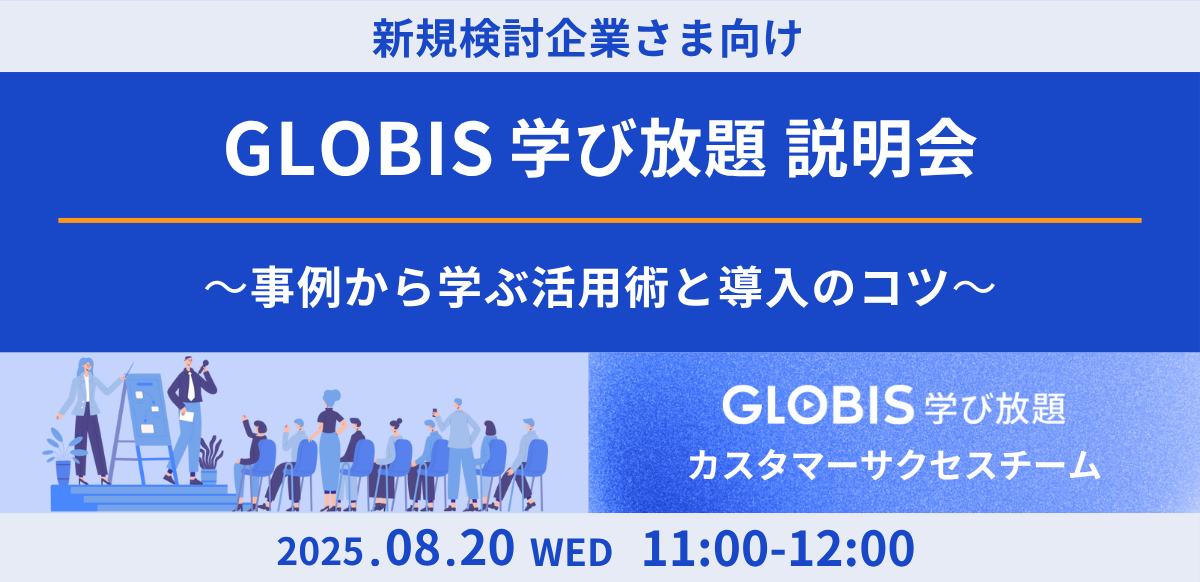 新規検討企業さま向け

GLOBIS 学び放題 説明会

～事例から学ぶ活用術と導入のコツ～

GLOBIS 学び放題
カスタマーサクセスチーム

2025.08.20 WED 11:00-12:00